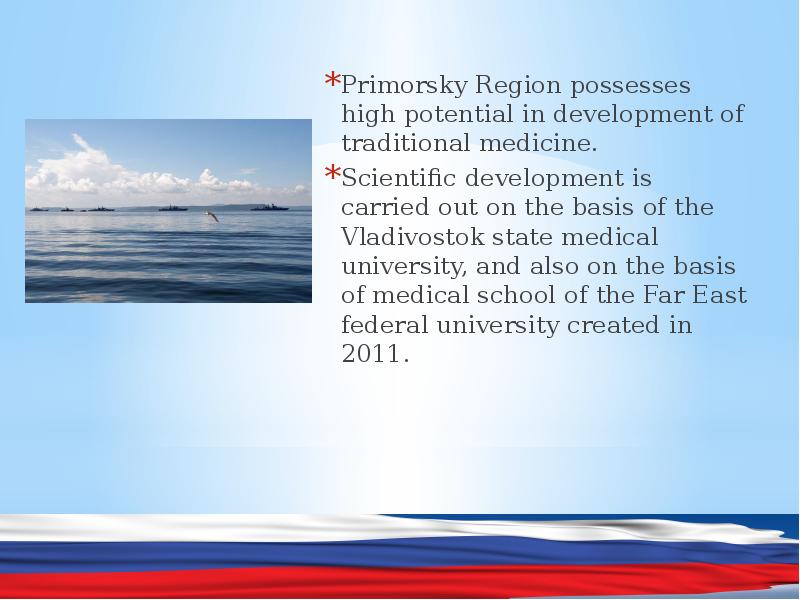 *Primorsky Region possesses high potential in development of traditional medicine.

*Scientific development is carried out on the basis of the Vladivostok state medical university, and also on the basis of medical school of the Far East federal university created in 2011.